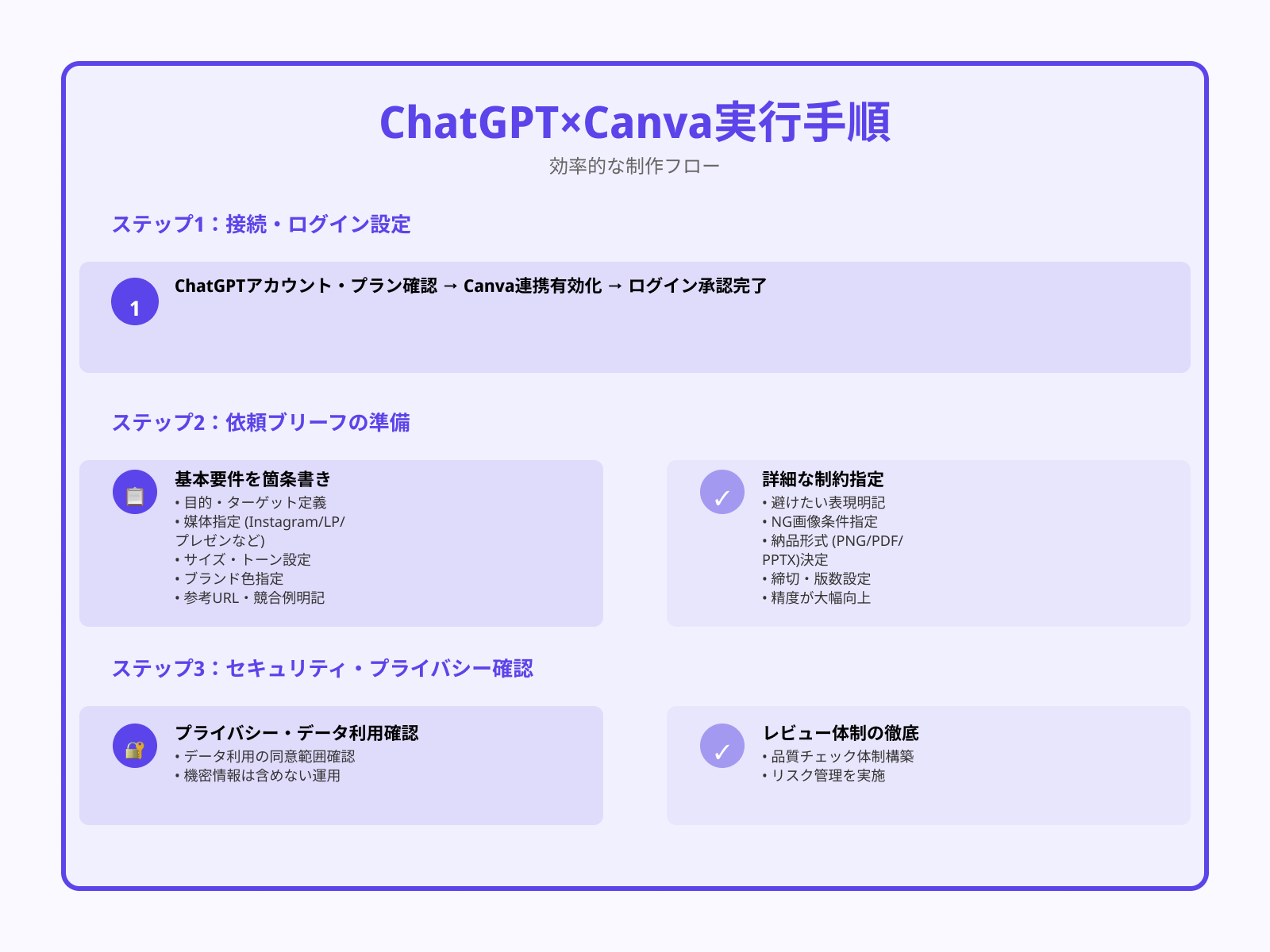 ChatGPT×Canva実行手順
効率的な制作フロー

ステップ1：接続・ログイン設定

1
ChatGPTアカウント・プラン確認 → Canva連携有効化 → ログイン承認完了

ステップ2：依頼ブリーフの準備

基本要件を箇条書き
• 目的・ターゲット定義
• 媒体指定 (Instagram/LP/プレゼンなど)
• サイズ・トーン設定
• ブランド色指定
• 参考URL・競合例明記

✓
詳細な制約指定
• 避けたい表現明記
• NG画像条件指定
• 納品形式 (PNG/PDF/PPTX)決定
• 締切・版数設定
• 精度が大幅向上

ステップ3：セキュリティ・プライバシー確認

プライバシー・データ利用確認
• データ利用の同意範囲確認
• 機密情報は含めない運用

✓
レビュー体制の徹底
• 品質チェック体制構築
• リスク管理を実施